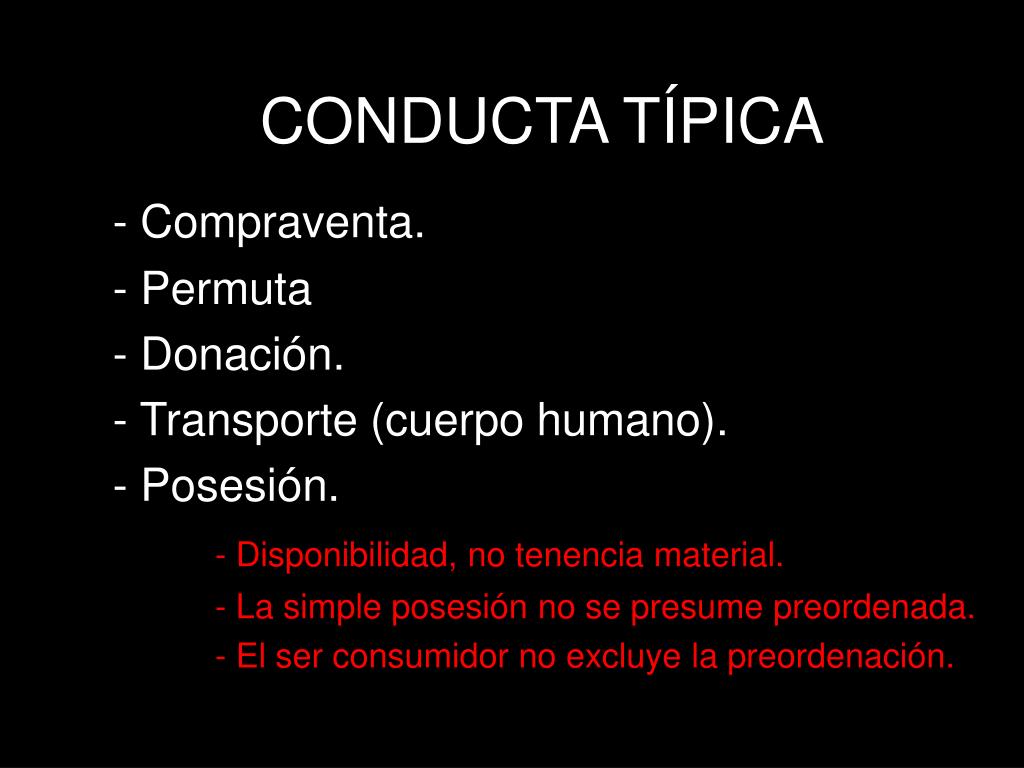 CONDUCTA TÍPICA

- Compraventa.
- Permuta
- Donación.
- Transporte (cuerpo humano).
- Posesión.

- Disponibilidad, no tenencia material.
- La simple posesión no se presume preordenada.
- El ser consumidor no excluye la preordenación.